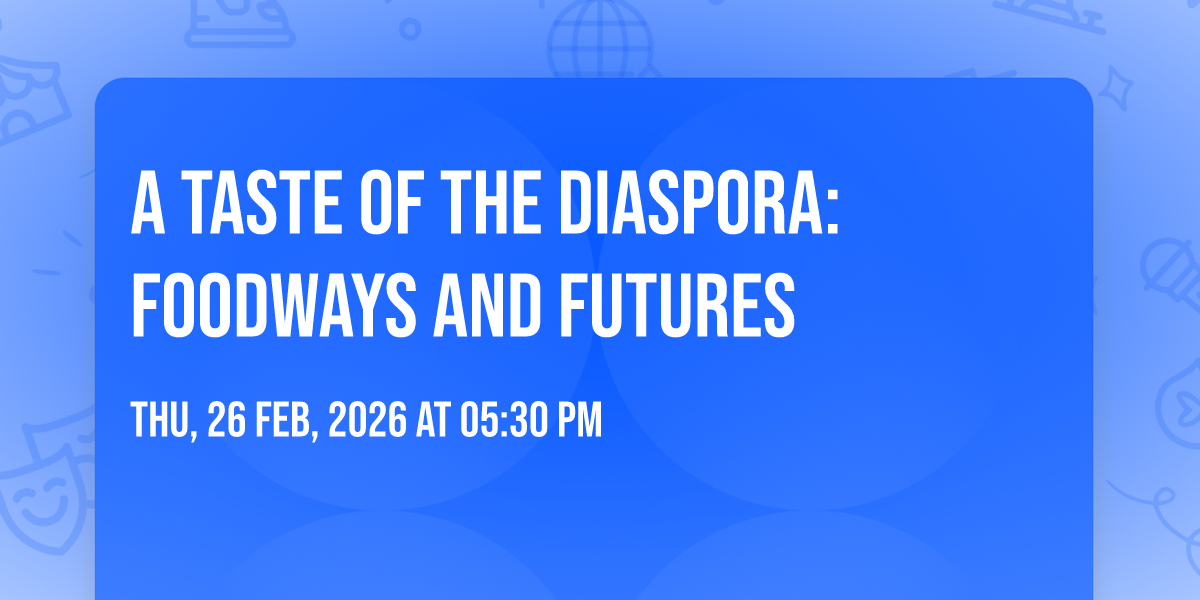 A TASTE OF THE DIASPORA: FOODWAYS AND FUTURES

THU, 26 FEB, 2026 AT 05:30 PM